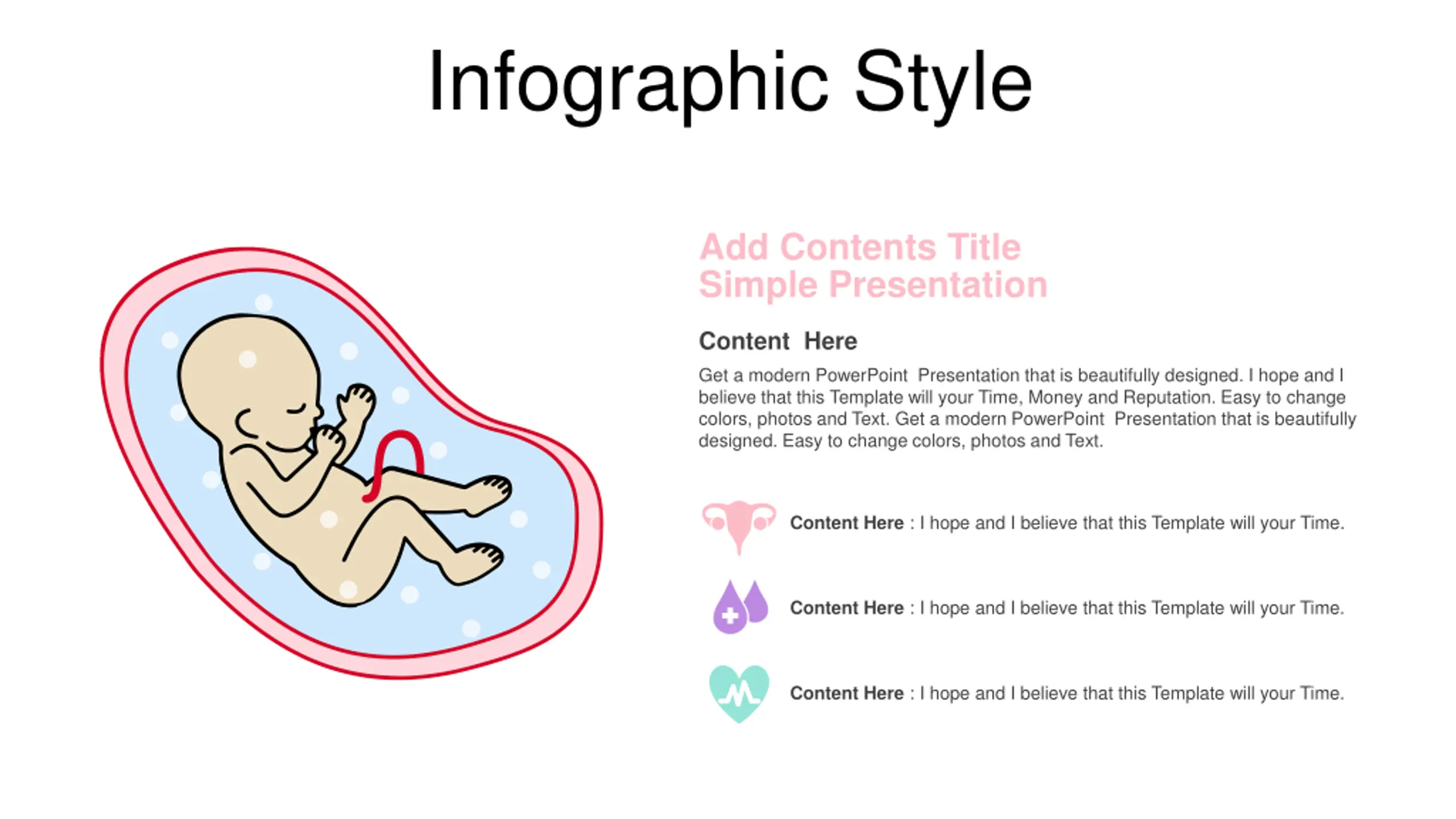 Infographic Style

Add Contents Title
Simple Presentation

Content Here

Get a modern PowerPoint Presentation that is beautifully designed. I hope and I believe that this Template will your Time, Money and Reputation. Easy to change colors, photos and Text. Get a modern PowerPoint Presentation that is beautifully designed. Easy to change colors, photos and Text.

Content Here : I hope and I believe that this Template will your Time.

Content Here : I hope and I believe that this Template will your Time.

Content Here : I hope and I believe that this Template will your Time.